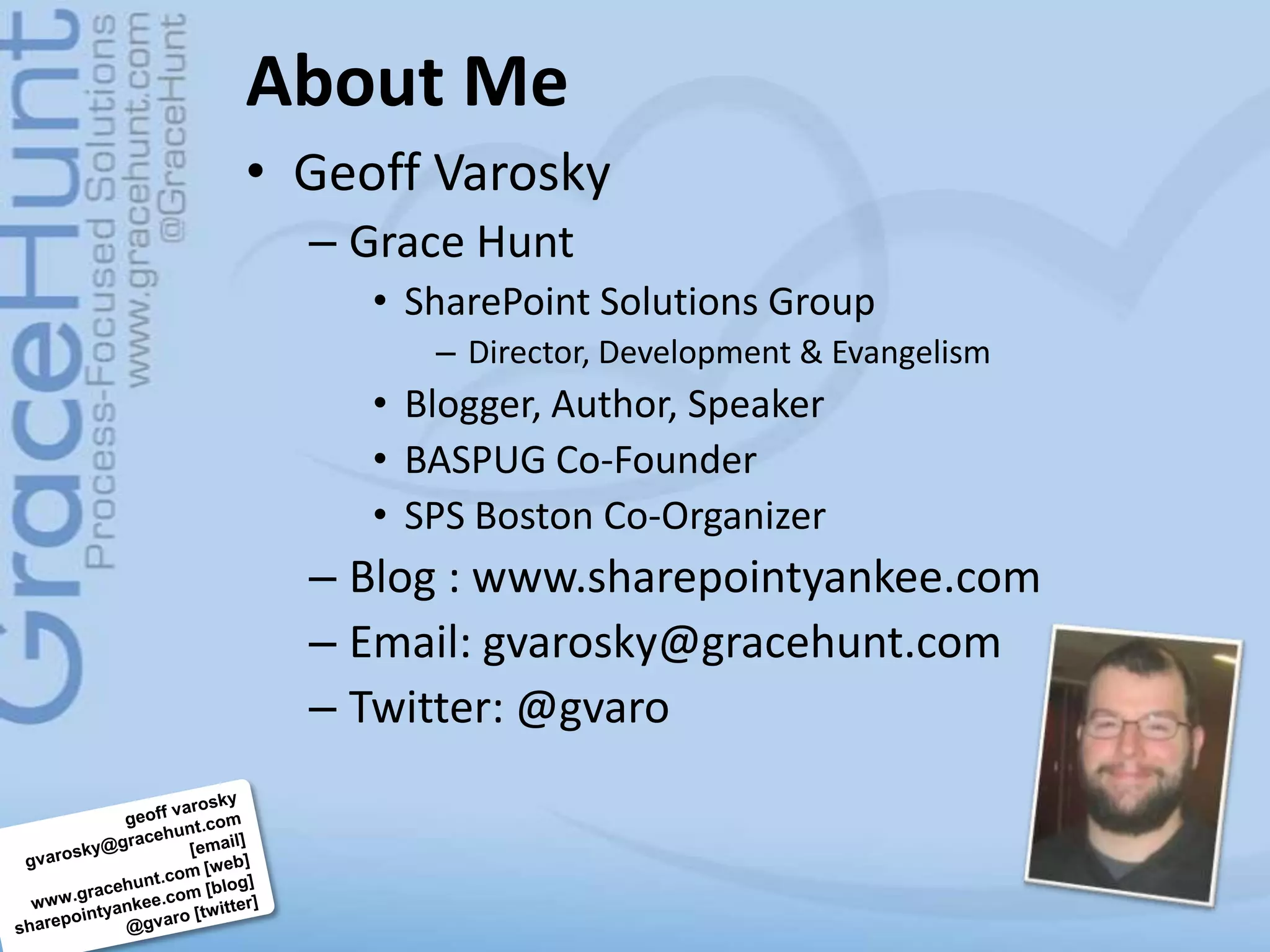 GraceHunt
Process-Focused Solutions
www.gracehunt.com
@GraceHunt

About Me

• Geoff Varosky
– Grace Hunt
• SharePoint Solutions Group
– Director, Development & Evangelism
• Blogger, Author, Speaker
• BASPUG Co-Founder
• SPS Boston Co-Organizer
– Blog : www.sharepointyankee.com
– Email: gvarosky@gracehunt.com
– Twitter: @gvaro

geoff varosky
gvarosky@gracehunt.com [email]
www.gracehunt.com [web]
sharepointyankee.com [blog]
@gvaro [twitter]